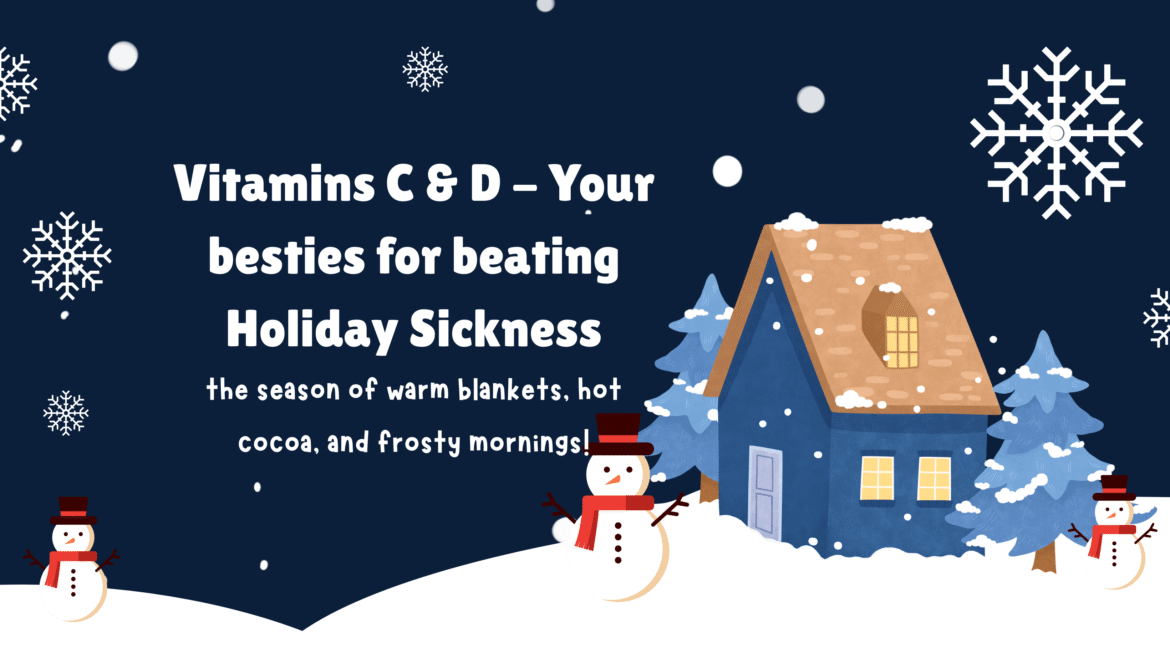 Vitamins C & D – Your besties for beating Holiday Sickness

the season of warm blankets, hot cocoa, and frosty mornings!